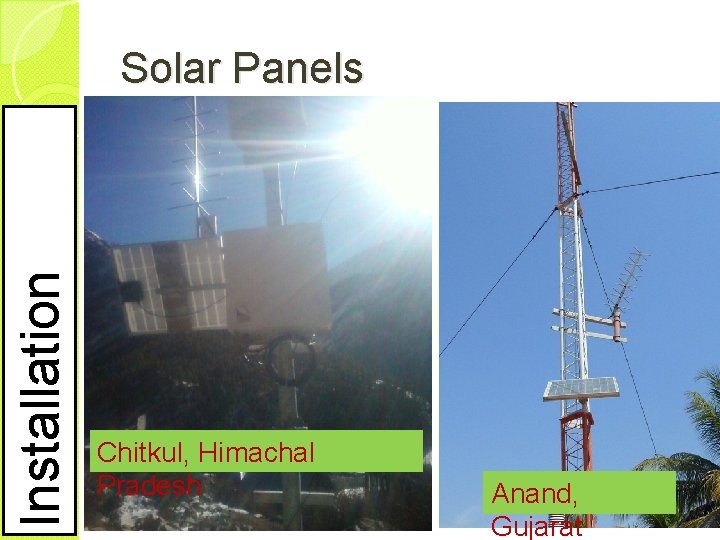 Installation

Solar Panels

Chitkul, Himachal Pradesh

Anand, Gujarat